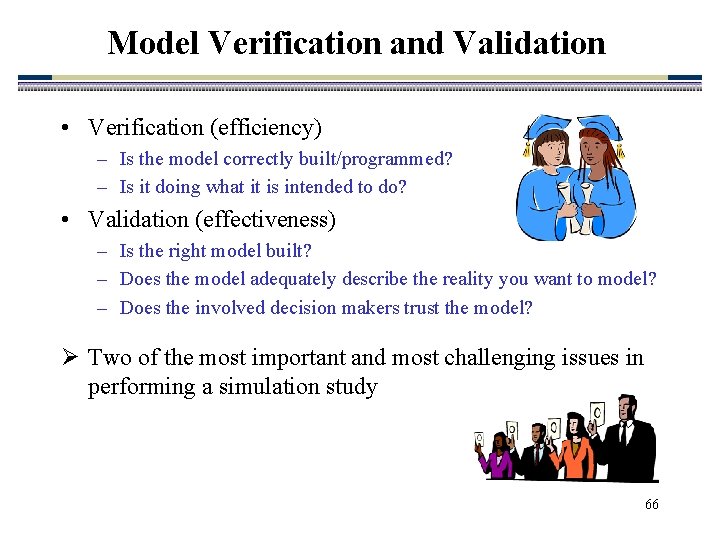 Model Verification and Validation

• Verification (efficiency)
– Is the model correctly built/programmed?
– Is it doing what it is intended to do?

• Validation (effectiveness)
– Is the right model built?
– Does the model adequately describe the reality you want to model?
– Does the involved decision makers trust the model?

➢ Two of the most important and most challenging issues in performing a simulation study

66